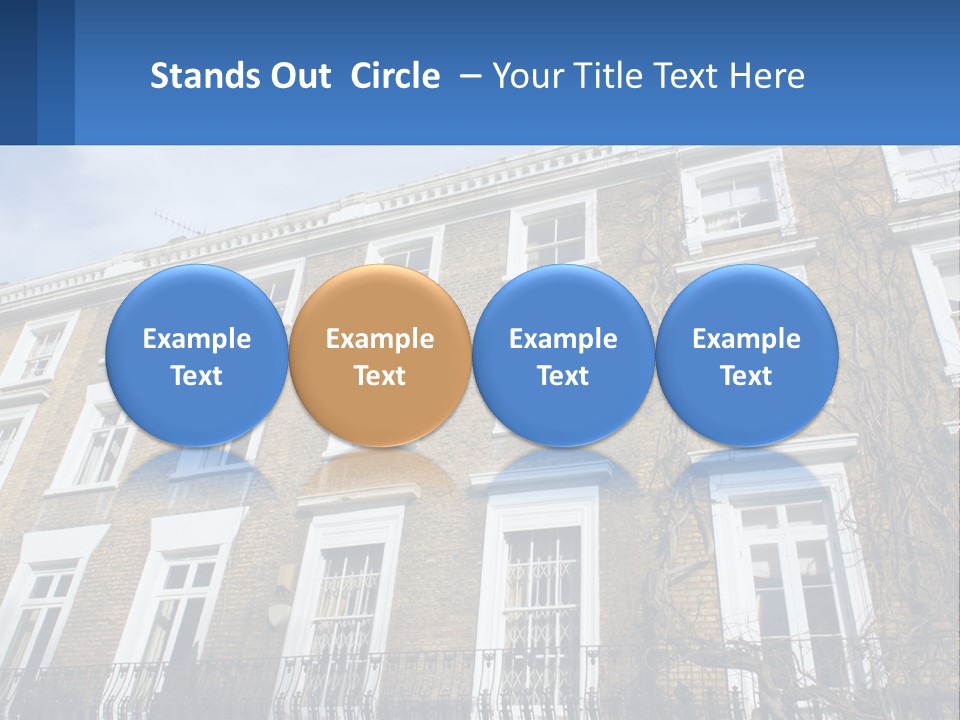 Stands Out Circle – Your Title Text Here

Example Text

Example Text

Example Text

Example Text